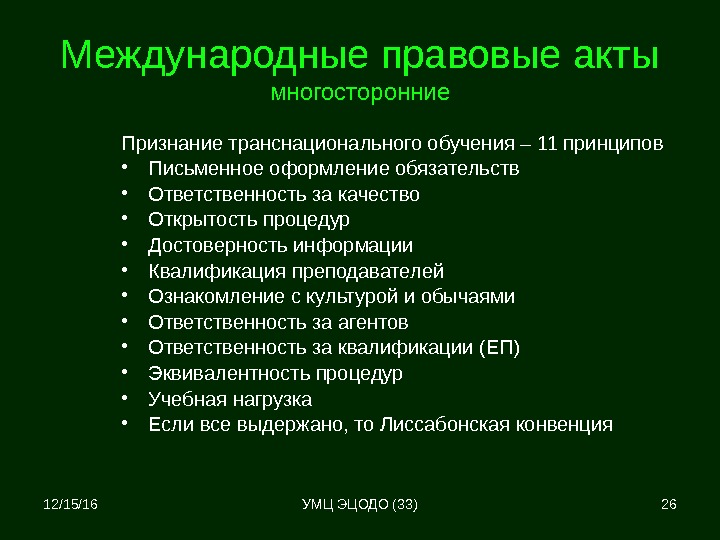 Международные правовые акты
многосторонние

Признание транснационального обучения – 11 принципов
• Письменное оформление обязательств
• Ответственность за качество
• Открытость процедур
• Достоверность информации
• Квалификация преподавателей
• Ознакомление с культурой и обычаями
• Ответственность за агентов
• Ответственность за квалификации (ЕП)
• Эквивалентность процедур
• Учебная нагрузка
• Если все выдержано, то Лиссабонская конвенция

12/15/16
УМЦ ЭЦОДО (33)
26